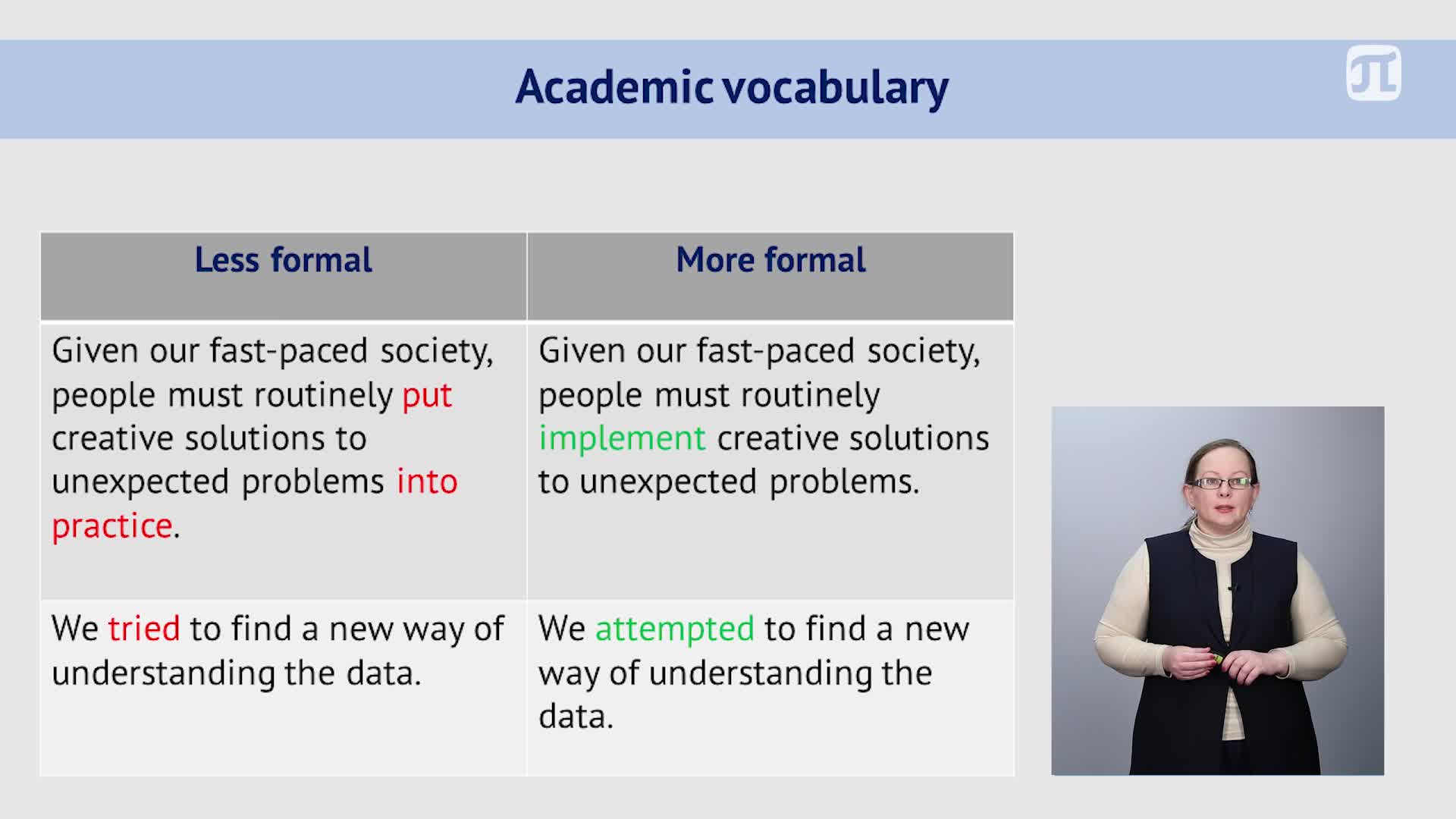 Academic vocabulary

| Less formal | More formal |
|---|---|
| Given our fast-paced society, people must routinely put creative solutions to unexpected problems into practice. | Given our fast-paced society, people must routinely implement creative solutions to unexpected problems. |
| We tried to find a new way of understanding the data. | We attempted to find a new way of understanding the data. |